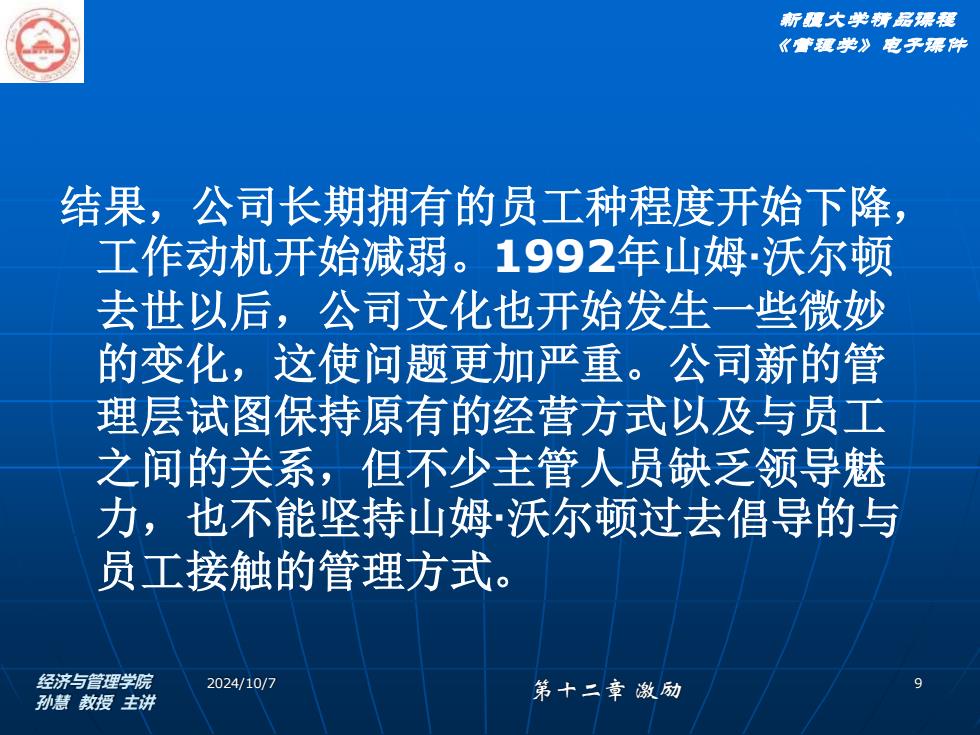 新疆大学精品课程
《管理学》电子课件

结果，公司长期拥有的员工种程度开始下降，工作动机开始减弱。1992年山姆·沃尔顿去世以后，公司文化也开始发生一些微妙的变化，这使问题更加严重。公司新的管理层试图保持原有的经营方式以及与员工之间的关系，但不少主管人员缺乏领导魅力，也不能坚持山姆·沃尔顿过去倡导的与员工接触的管理方式。

经济与管理学院
孙慧 教授 主讲

2024/10/7

第十二章 激励

9